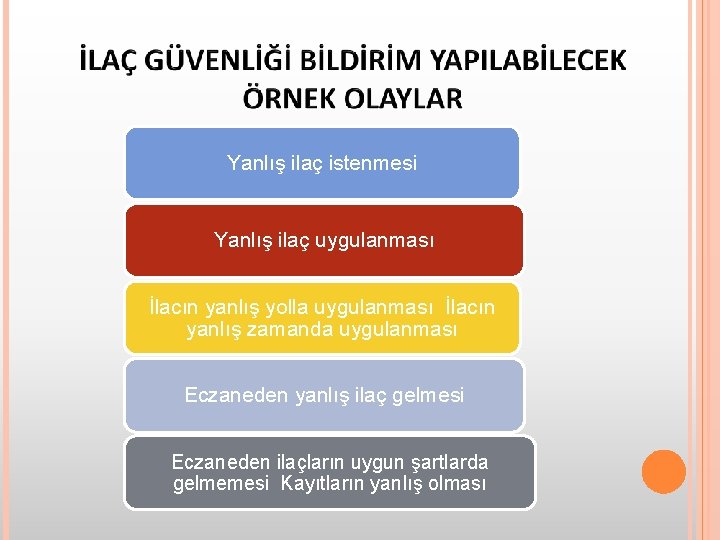 İLAÇ GÜVENLİĞİ BİLDİRİM YAPILABİLECEK ÖRNEK OLAYLAR

Yanlış ilaç istenmesi

Yanlış ilaç uygulanması

İlacın yanlış yolla uygulanması İlacın yanlış zamanda uygulanması

Eczaneden yanlış ilaç gelmesi

Eczaneden ilaçların uygun şartlarda gelmemesi Kayıtların yanlış olması